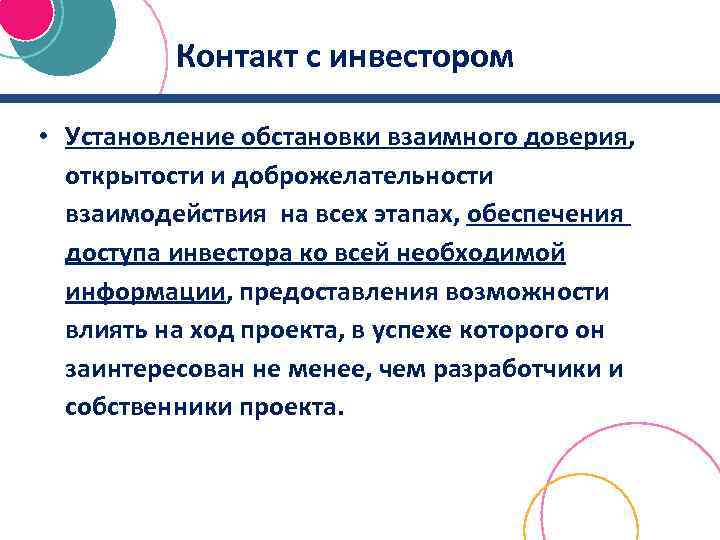 Контакт с инвестором

• Установление обстановки взаимного доверия, открытости и доброжелательности взаимодействия на всех этапах, обеспечения доступа инвестора ко всей необходимой информации, предоставления возможности влиять на ход проекта, в успехе которого он заинтересован не менее, чем разработчики и собственники проекта.